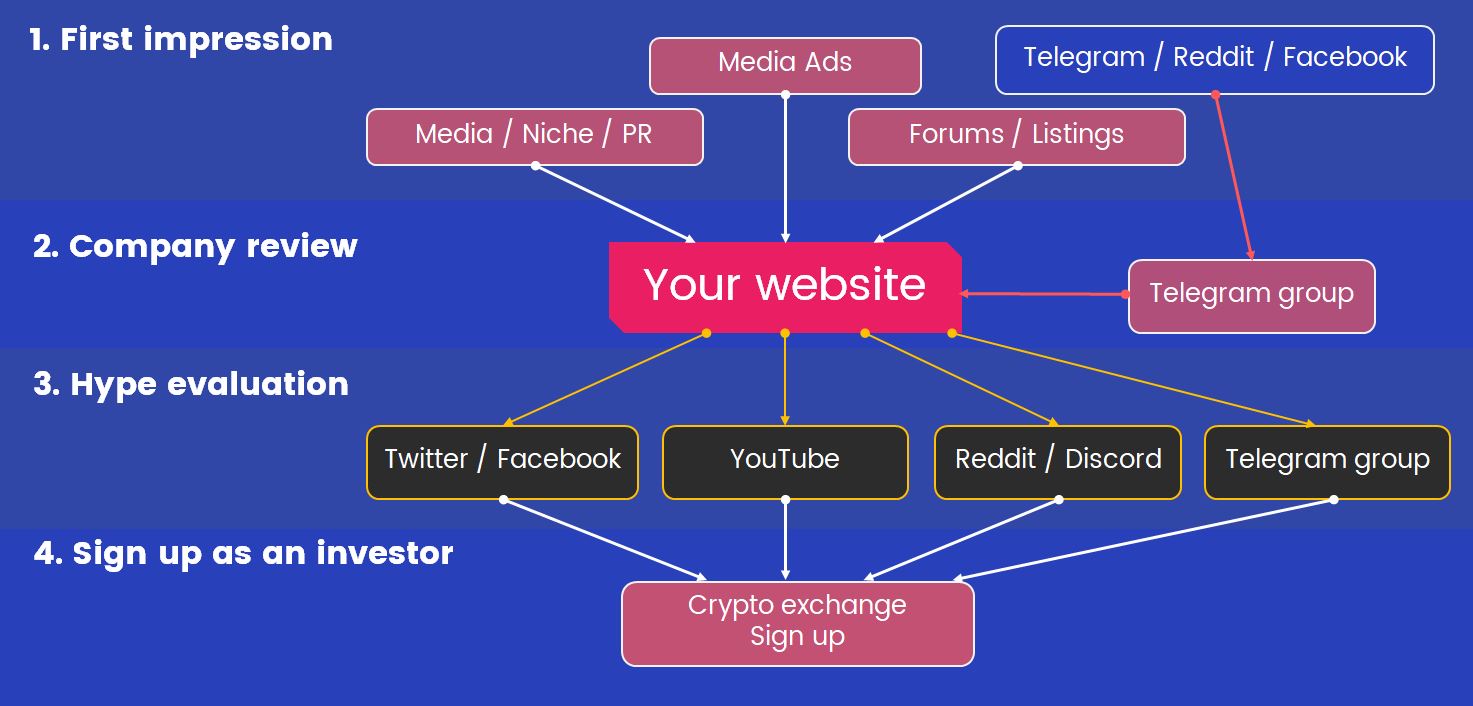 1. First impression

Media Ads

Telegram / Reddit / Facebook

Media / Niche / PR

Forums / Listings

2. Company review

Your website

Telegram group

3. Hype evaluation

Twitter / Facebook

YouTube

Reddit / Discord

Telegram group

4. Sign up as an investor

Crypto exchange Sign up